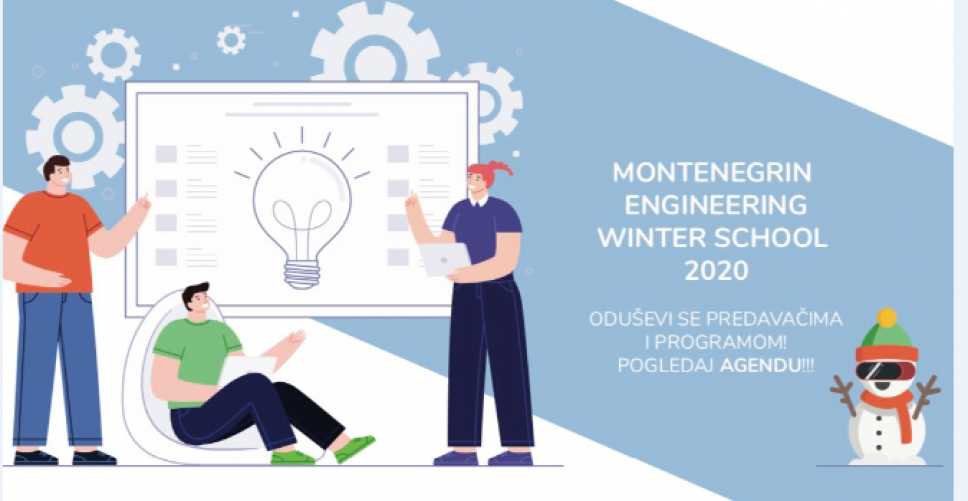 MONTENEGRIN ENGINEERING WINTER SCHOOL 2020

ODUŠEVI SE PREDAVAČIMA I PROGRAMOM! POGLEDAJ AGENDU!!!